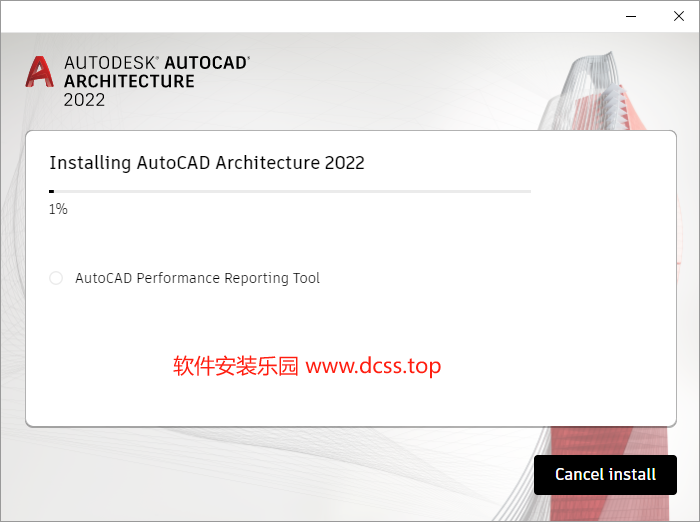 AUTODESK® AUTOCAD®
ARCHITECTURE
2022

Installing AutoCAD Architecture 2022

1%

AutoCAD Performance Reporting Tool

软件安装乐园 www.dcss.top

Cancel install